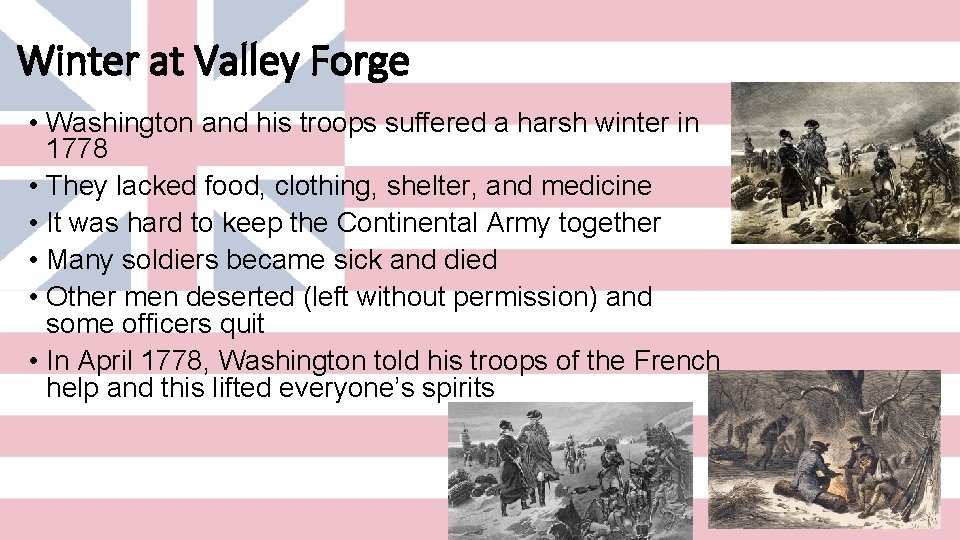 Winter at Valley Forge

• Washington and his troops suffered a harsh winter in 1778
• They lacked food, clothing, shelter, and medicine
• It was hard to keep the Continental Army together
• Many soldiers became sick and died
• Other men deserted (left without permission) and some officers quit
• In April 1778, Washington told his troops of the French help and this lifted everyone's spirits